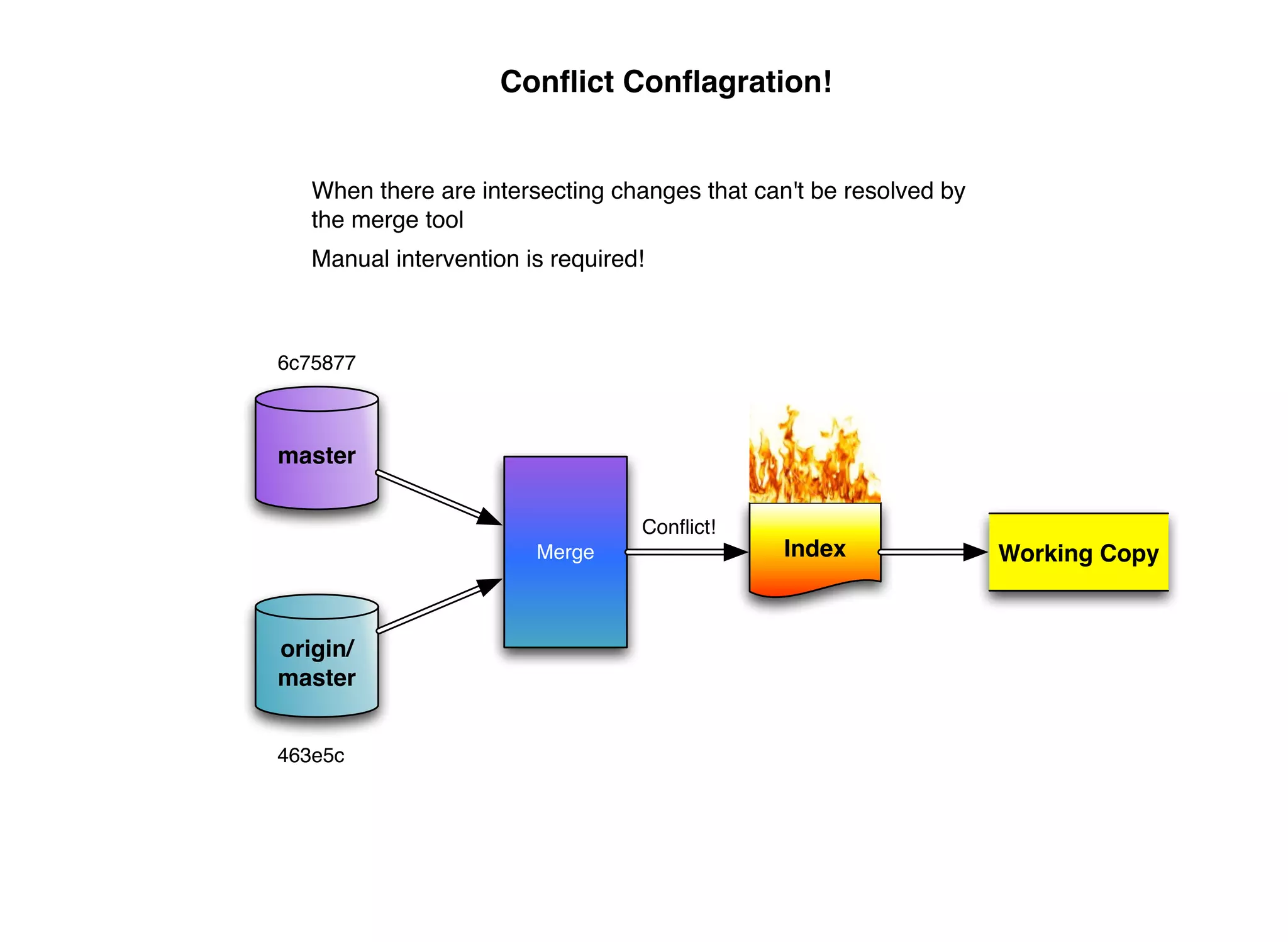 Conflict Conflagration!

When there are intersecting changes that can't be resolved by the merge tool

Manual intervention is required!

6c75877

master

origin/ master

463e5c

Merge

Conflict!

Index

Working Copy